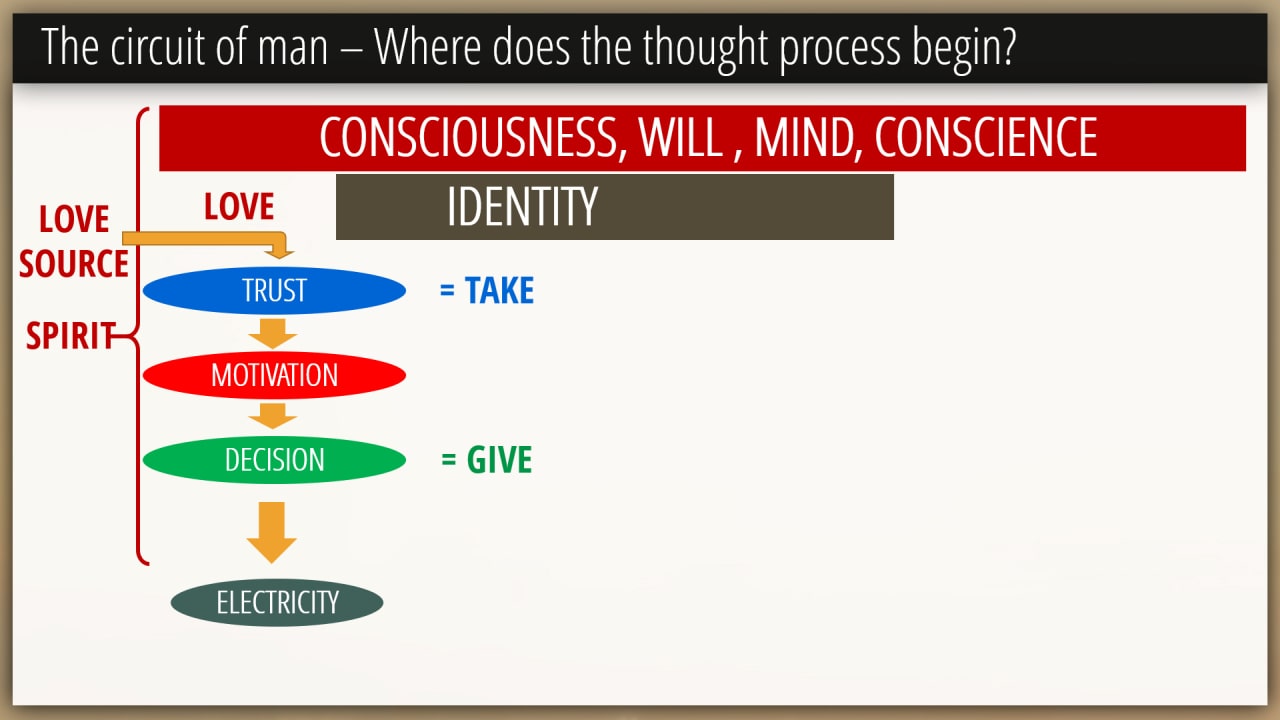 The circuit of man – Where does the thought process begin?

CONSCIOUSNESS, WILL , MIND, CONSCIENCE

IDENTITY

LOVE SOURCE

LOVE

SPIRIT

TRUST = TAKE

MOTIVATION

DECISION = GIVE

ELECTRICITY